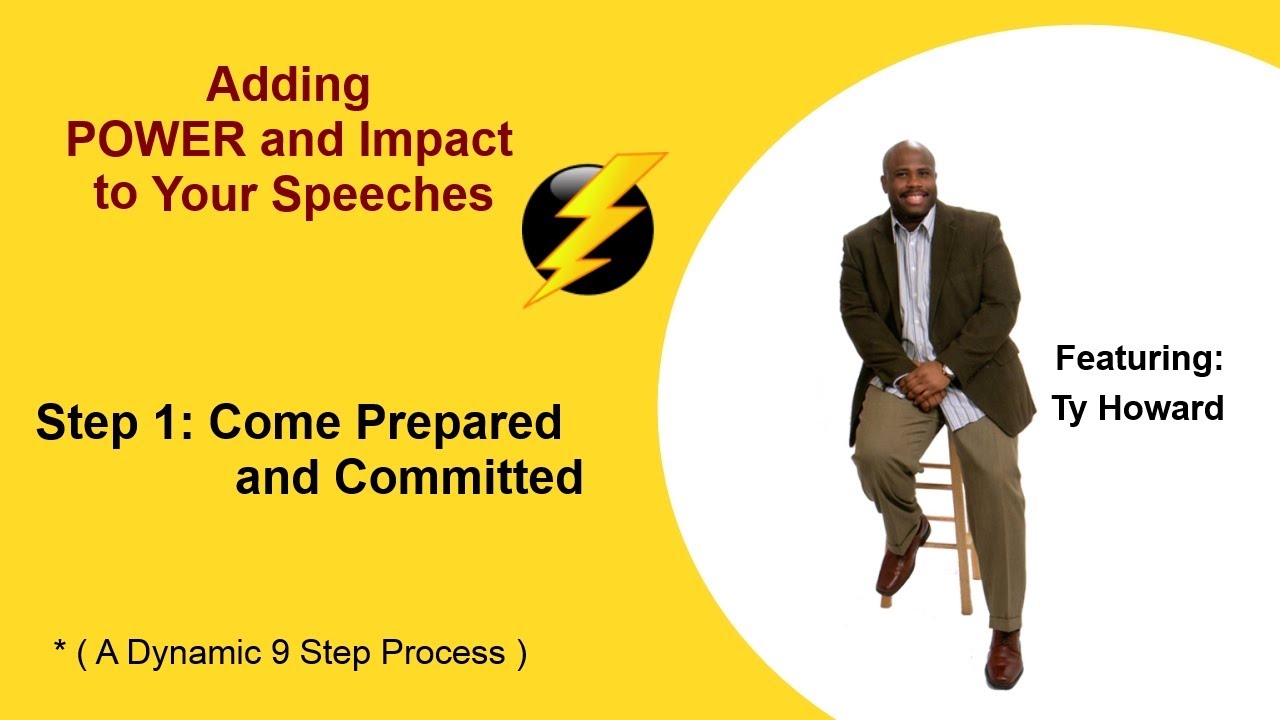 Adding
POWER and Impact
to Your Speeches

Step 1: Come Prepared
and Committed

* ( A Dynamic 9 Step Process )

Featuring:
Ty Howard